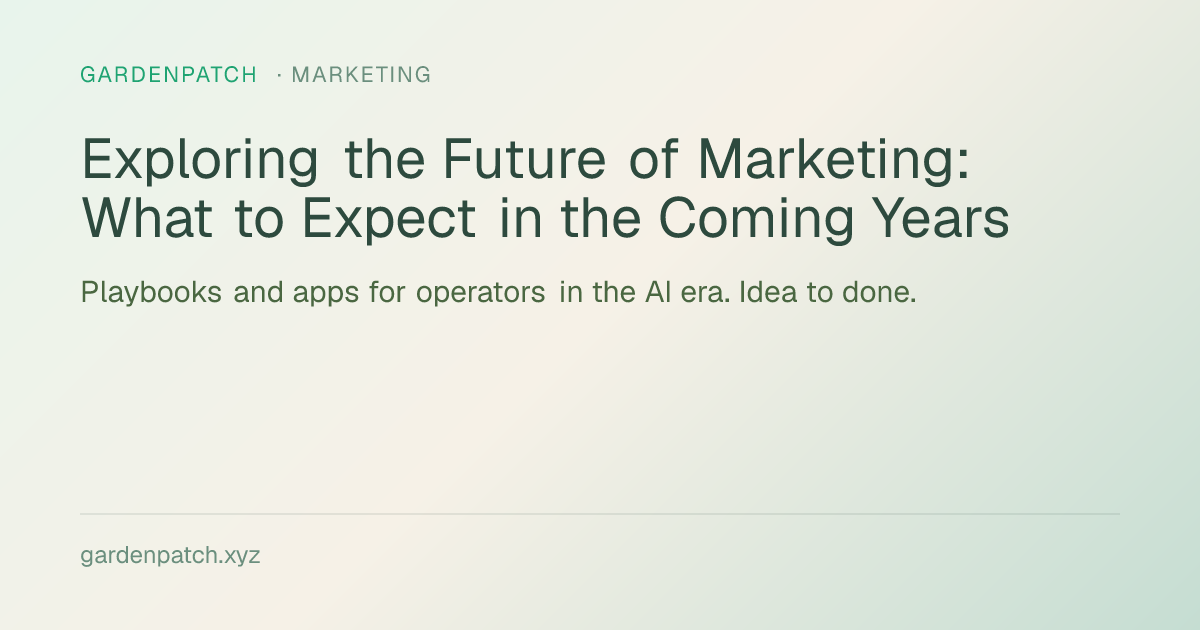 GARDENPATCH · MARKETING

Exploring the Future of Marketing: What to Expect in the Coming Years

Playbooks and apps for operators in the AI era. Idea to done.

gardenpatch.xyz